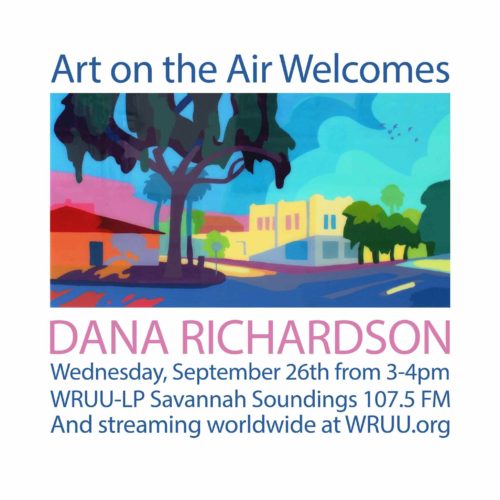 Art on the Air Welcomes

DANA RICHARDSON

Wednesday, September 26th from 3-4pm
WRUU-LP Savannah Soundings 107.5 FM
And streaming worldwide at WRUU.org